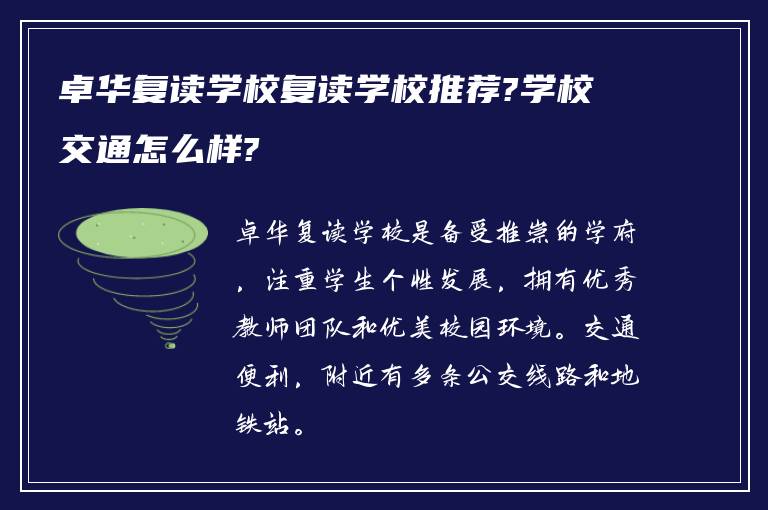 卓华复读学校复读学校推荐?学校交通怎么样?

卓华复读学校是备受推崇的学府，注重学生个性发展，拥有优秀教师团队和优美校园环境。交通便利，附近有多条公交线路和地铁站。